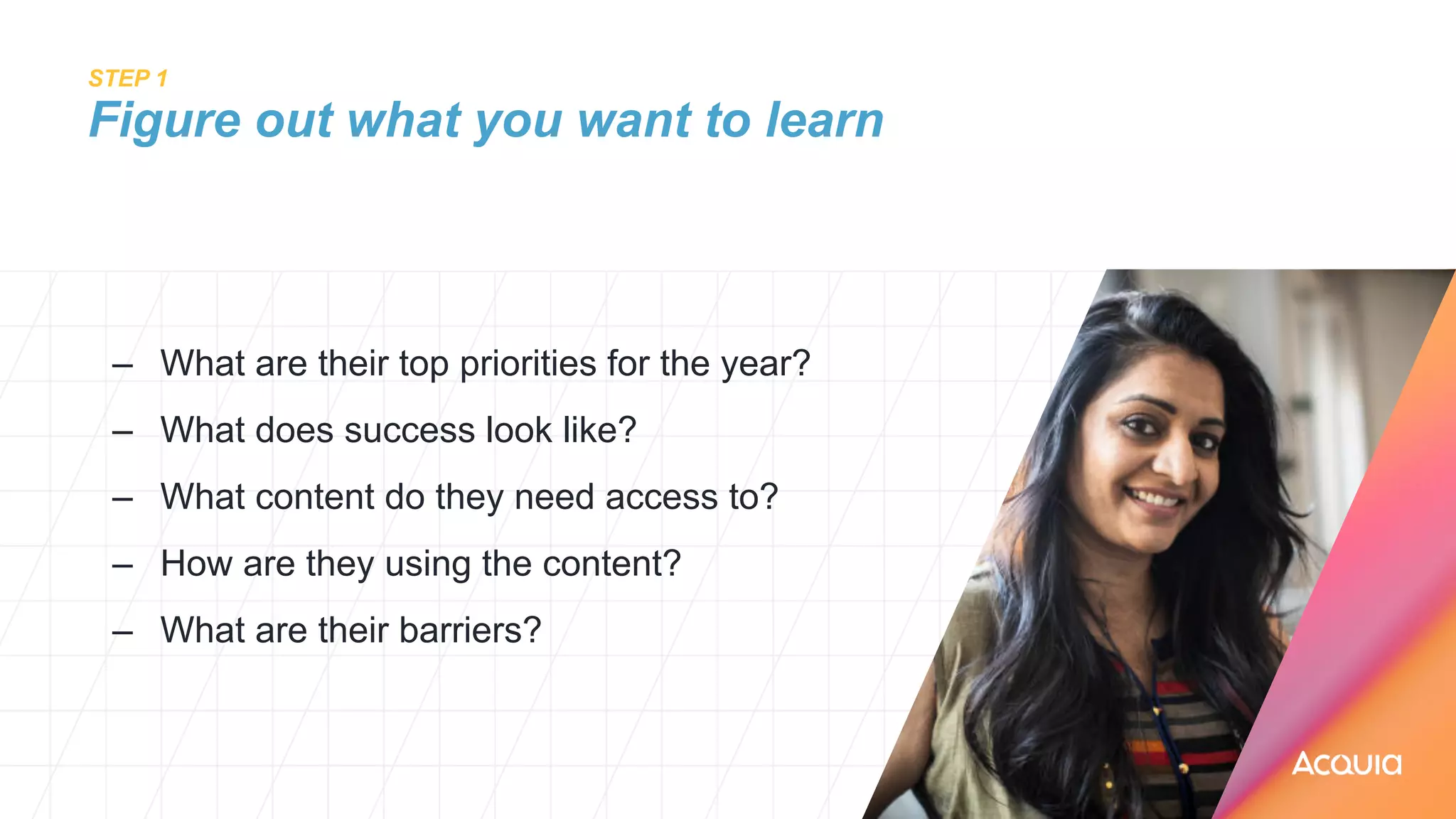 STEP 1
Figure out what you want to learn

– What are their top priorities for the year?
– What does success look like?
– What content do they need access to?
– How are they using the content?
– What are their barriers?

Acquia